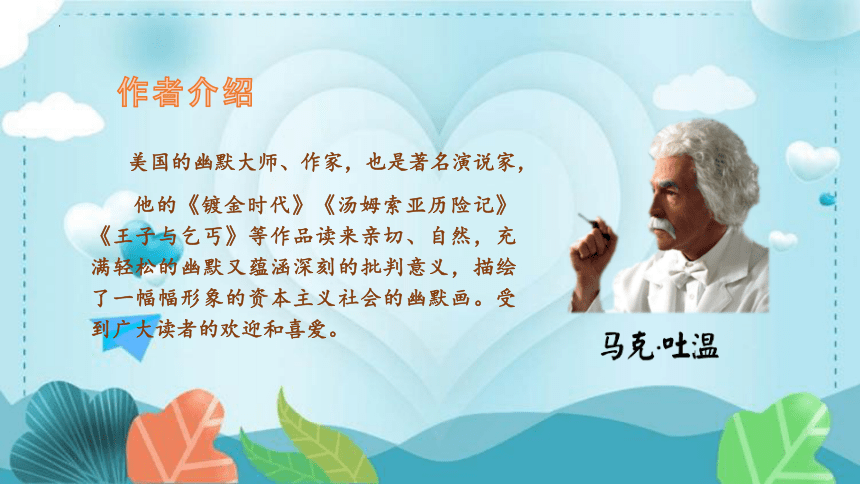 作者介绍

美国的幽默大师、作家，也是著名演说家，

他的《镀金时代》《汤姆索亚历险记》《王子与乞丐》等作品读来亲切、自然，充满轻松的幽默又蕴涵深刻的批判意义，描绘了一幅幅形象的资本主义社会的幽默画。受到广大读者的欢迎和喜爱。

马克·吐温